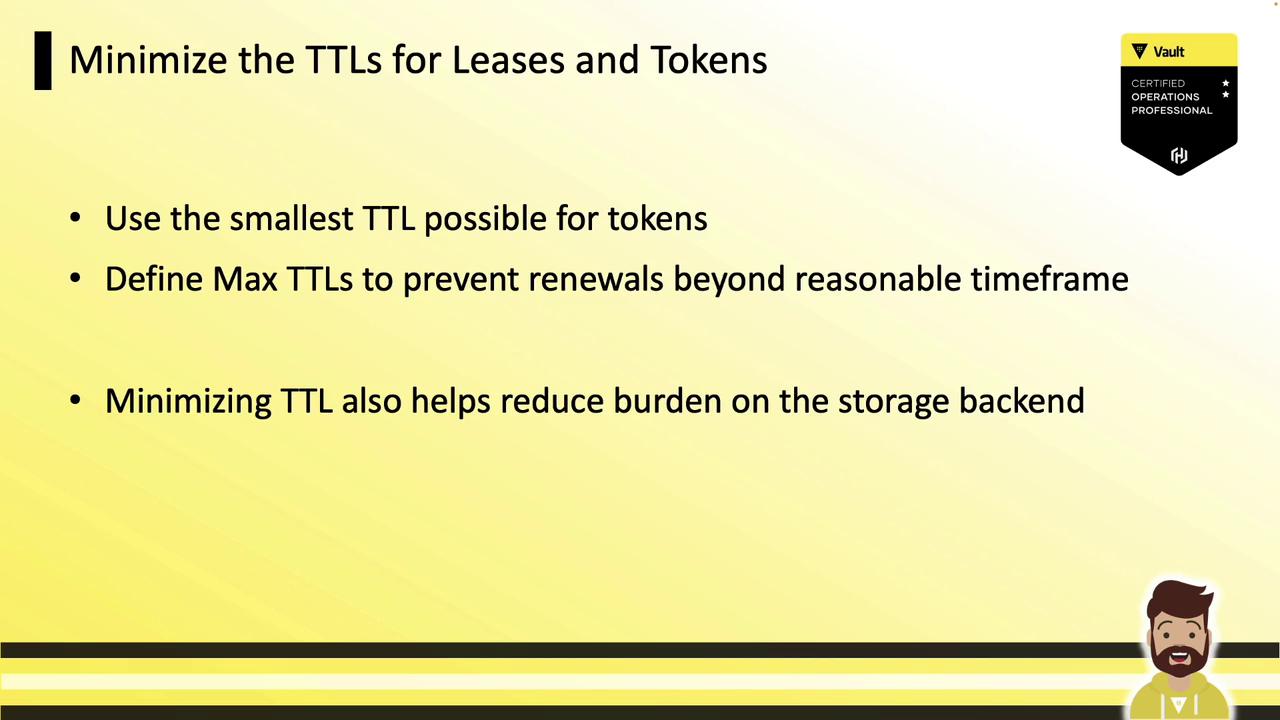 Minimize the TTLs for Leases and Tokens

Vault
CERTIFIED
OPERATIONS
PROFESSIONAL

• Use the smallest TTL possible for tokens
• Define Max TTLs to prevent renewals beyond reasonable timeframe

• Minimizing TTL also helps reduce burden on the storage backend